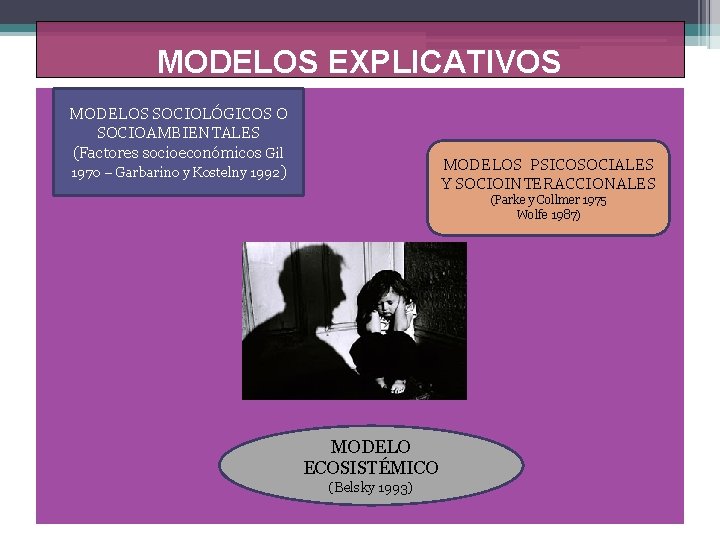 MODELOS EXPLICATIVOS

MODELOS SOCIOLÓGICOS O SOCIOAMBIENTALES (Factores socioeconómicos Gil 1970 – Garbarino y Kostelny 1992)

MODELOS PSICOSOCIALES Y SOCIOINTERACCIONALES (Parke y Collmer 1975 Wolfe 1987)

MODELO ECOSISTÉMICO (Belsky 1993)